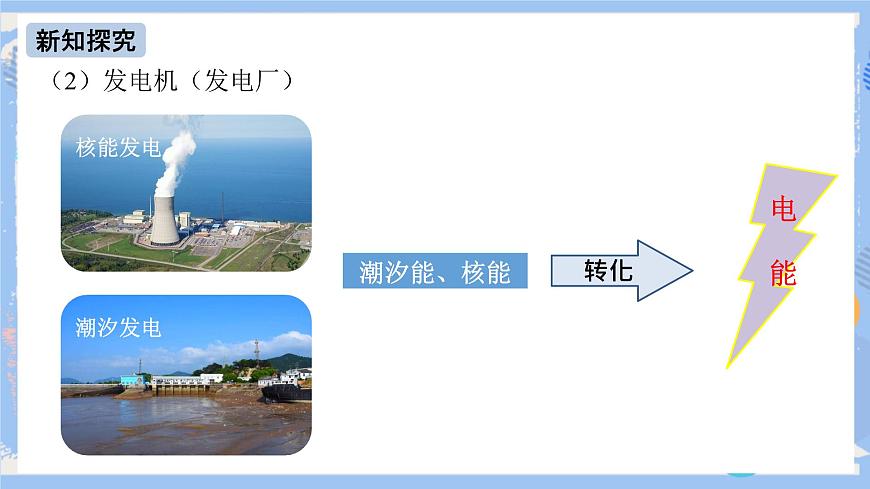 新知探究

（2）发电机（发电厂）

核能发电

潮汐发电

潮汐能、核能

转化

电能